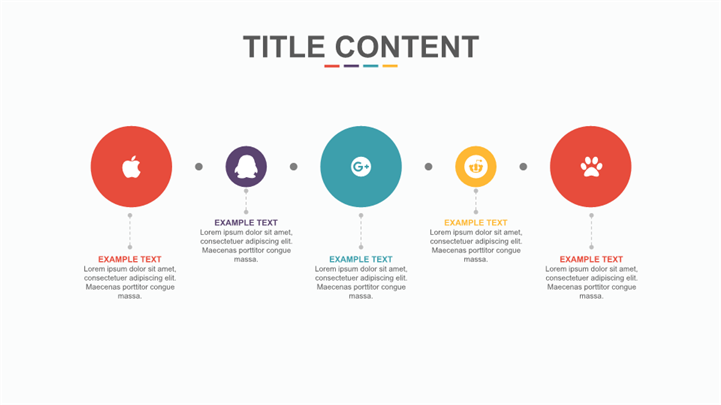 TITLE CONTENT

G+

EXAMPLE TEXT
Lorem ipsum dolor sit amet, consectetuer adipiscing elit. Maecenas porttitor congue massa.

EXAMPLE TEXT
Lorem ipsum dolor sit amet, consectetuer adipiscing elit. Maecenas porttitor congue massa.

EXAMPLE TEXT
Lorem ipsum dolor sit amet, consectetuer adipiscing elit. Maecenas porttitor congue massa.

EXAMPLE TEXT
Lorem ipsum dolor sit amet, consectetuer adipiscing elit. Maecenas porttitor congue massa.

EXAMPLE TEXT
Lorem ipsum dolor sit amet, consectetuer adipiscing elit. Maecenas porttitor congue massa.